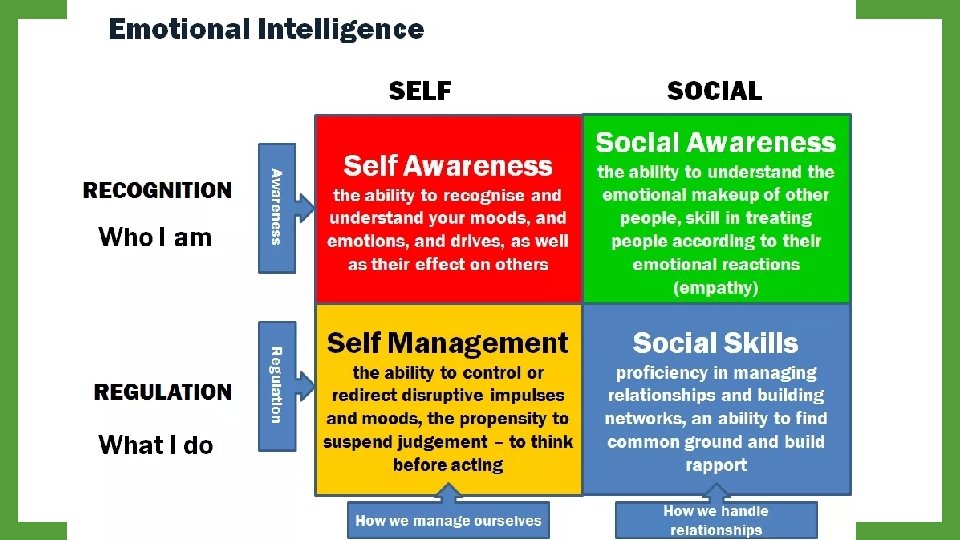 Emotional Intelligence

SELF

SOCIAL

RECOGNITION

Who I am

Awareness

Self Awareness
the ability to recognise and understand your moods, and emotions, and drives, as well as their effect on others

Social Awareness
the ability to understand the emotional makeup of other people, skill in treating people according to their emotional reactions (empathy)

REGULATION

What I do

Regulation

Self Management
the ability to control or redirect disruptive impulses and moods, the propensity to suspend judgement – to think before acting

Social Skills
proficiency in managing relationships and building networks, an ability to find common ground and build rapport

How we manage ourselves

How we handle relationships